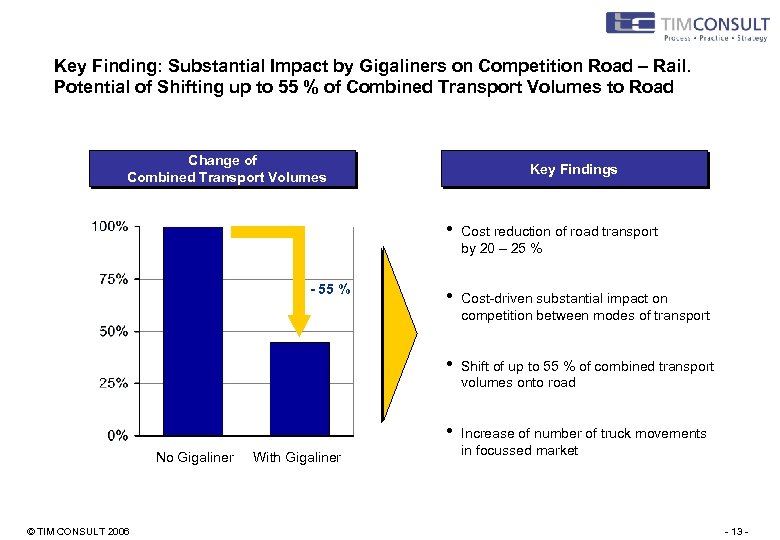 TIMCONSULT
Process • Practice • Strategy

Key Finding: Substantial Impact by Gigaliners on Competition Road – Rail. Potential of Shifting up to 55 % of Combined Transport Volumes to Road

Change of Combined Transport Volumes

100%
75%
50%
25%
0%

- 55 %

No Gigaliner With Gigaliner

Key Findings

• Cost reduction of road transport by 20 – 25 %

• Cost-driven substantial impact on competition between modes of transport

• Shift of up to 55 % of combined transport volumes onto road

• Increase of number of truck movements in focussed market

© TIM CONSULT 2006

- 13 -